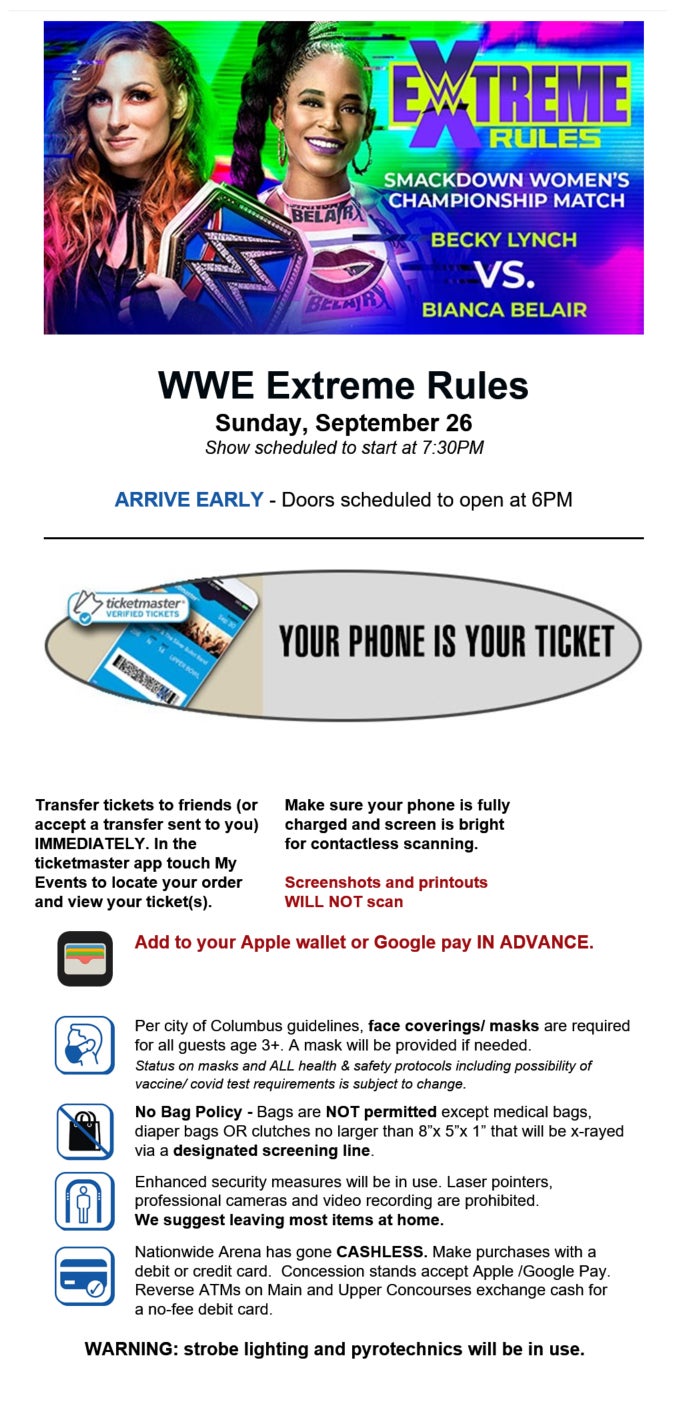 EXTREME RULES

SMACKDOWN WOMEN'S CHAMPIONSHIP MATCH

BECKY LYNCH

VS.

BIANCA BELAIR

WWE Extreme Rules

Sunday, September 26

Show scheduled to start at 7:30PM

ARRIVE EARLY - Doors scheduled to open at 6PM

ticketmaster VERIFIED TICKETS

YOUR PHONE IS YOUR TICKET

Transfer tickets to friends (or accept a transfer sent to you) IMMEDIATELY. In the ticketmaster app touch My Events to locate your order and view your ticket(s).

Make sure your phone is fully charged and screen is bright for contactless scanning.

Screenshots and printouts WILL NOT scan

Add to your Apple wallet or Google pay IN ADVANCE.

Per city of Columbus guidelines, face coverings/ masks are required for all guests age 3+. A mask will be provided if needed.
Status on masks and ALL health & safety protocols including possibility of vaccine/ covid test requirements is subject to change.

No Bag Policy - Bags are NOT permitted except medical bags, diaper bags OR clutches no larger than 8"x 5"x 1" that will be x-rayed via a designated screening line.

Enhanced security measures will be in use. Laser pointers, professional cameras and video recording are prohibited.
We suggest leaving most items at home.

Nationwide Arena has gone CASHLESS. Make purchases with a debit or credit card. Concession stands accept Apple /Google Pay. Reverse ATMs on Main and Upper Concourses exchange cash for a no-fee debit card.

WARNING: strobe lighting and pyrotechnics will be in use.